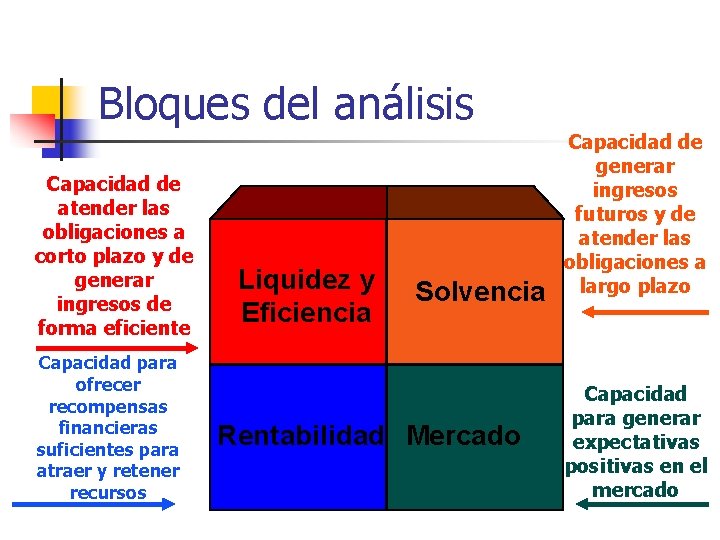 Bloques del análisis

Capacidad de atender las obligaciones a corto plazo y de generar ingresos de forma eficiente

Capacidad para ofrecer recompensas financieras suficientes para atraer y retener recursos

Liquidez y Eficiencia

Solvencia

Rentabilidad

Mercado

Capacidad de generar ingresos futuros y de atender las obligaciones a largo plazo

Capacidad para generar expectativas positivas en el mercado